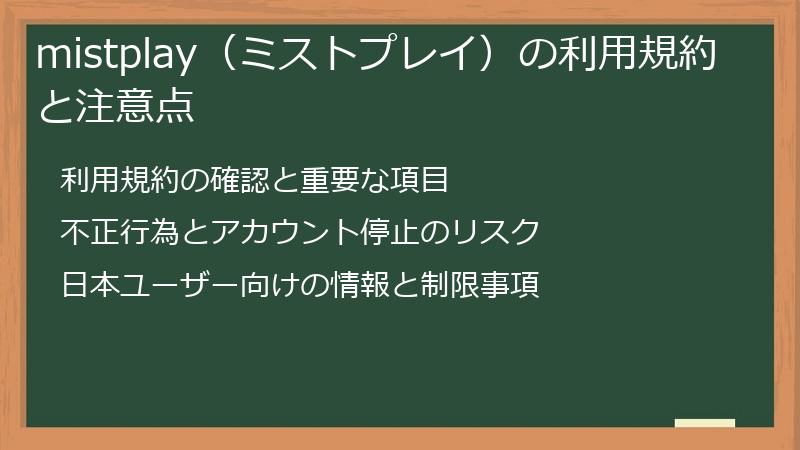 mistplay（ミストプレイ）の利用規約と注意点

利用規約の確認と重要な項目

不正行為とアカウント停止のリスク

日本ユーザー向けの情報と制限事項